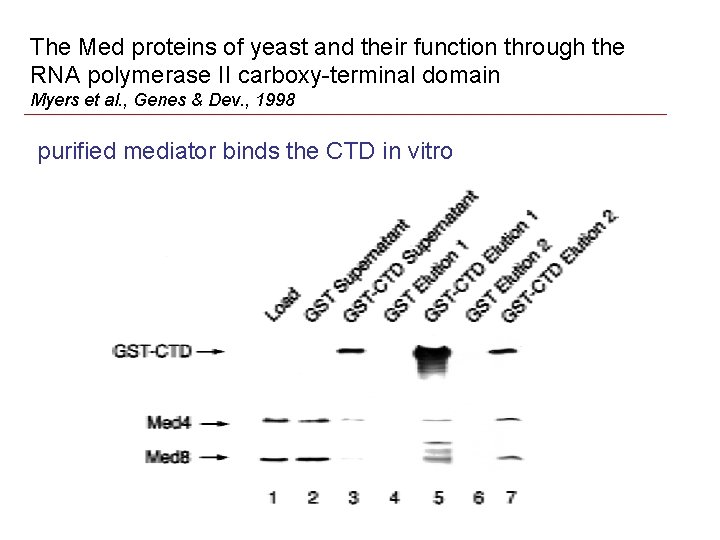 The Med proteins of yeast and their function through the RNA polymerase II carboxy-terminal domain
Myers et al., Genes & Dev., 1998

purified mediator binds the CTD in vitro

Load
GST Supernatant
GST-CTD Supernatant
GST Elution 1
GST-CTD Elution 1
GST Elution 2
GST-CTD Elution 2

GST-CTD
Med4
Med8

1 2 3 4 5 6 7